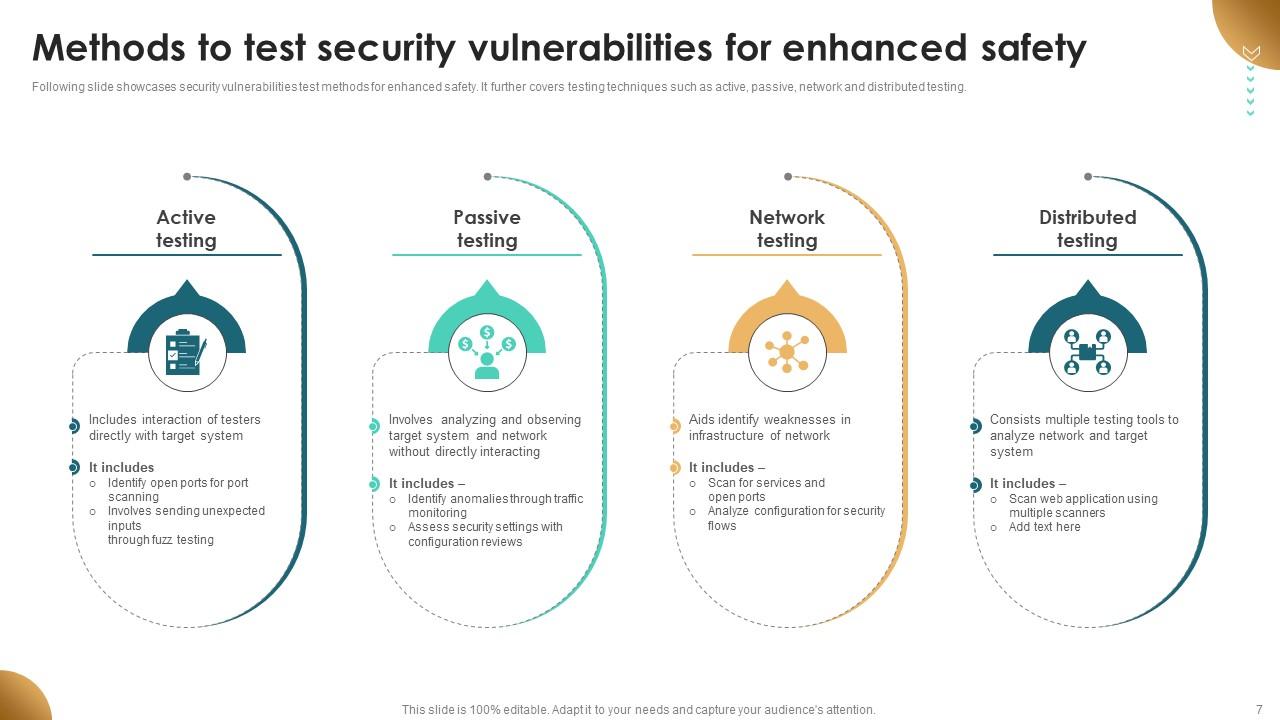 Methods to test security vulnerabilities for enhanced safety

Following slide showcases security vulnerabilities test methods for enhanced safety. It further covers testing techniques such as active, passive, network and distributed testing.

Active testing

Includes interaction of testers directly with target system

It includes
○ Identify open ports for port scanning
○ Involves sending unexpected inputs through fuzz testing

Passive testing

Involves analyzing and observing target system and network without directly interacting

It includes –
○ Identify anomalies through traffic monitoring
○ Assess security settings with configuration reviews

Network testing

Aids identify weaknesses in infrastructure of network

It includes –
○ Scan for services and open ports
○ Analyze configuration for security flows

Distributed testing

Consists multiple testing tools to analyze network and target system

It includes –
○ Scan web application using multiple scanners
○ Add text here

This slide is 100% editable. Adapt it to your needs and capture your audience's attention.

7